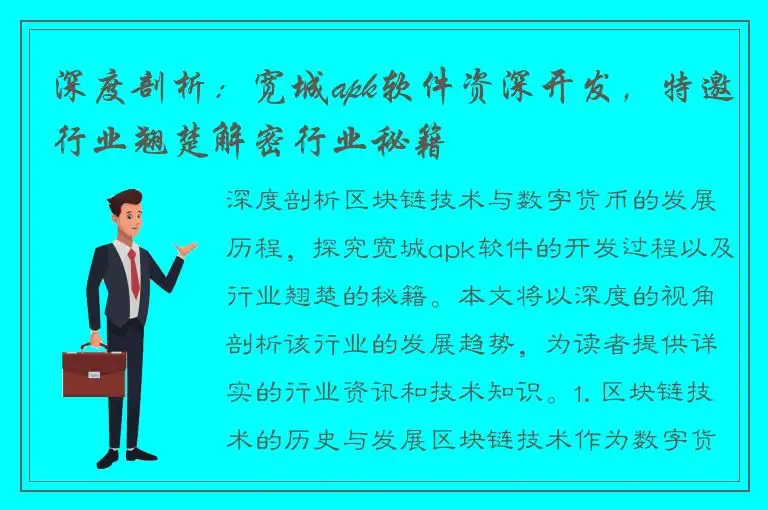 深度剖析：宽城apk软件资深开发，特邀行业翘楚解密行业秘籍

深度剖析区块链技术与数字货币的发展历程，探究宽城apk软件的开发过程以及行业翘楚的秘籍。本文将以深度的视角剖析该行业的发展趋势，为读者提供详实的行业资讯和技术知识。1. 区块链技术的历史与发展区块链技术作为数字货